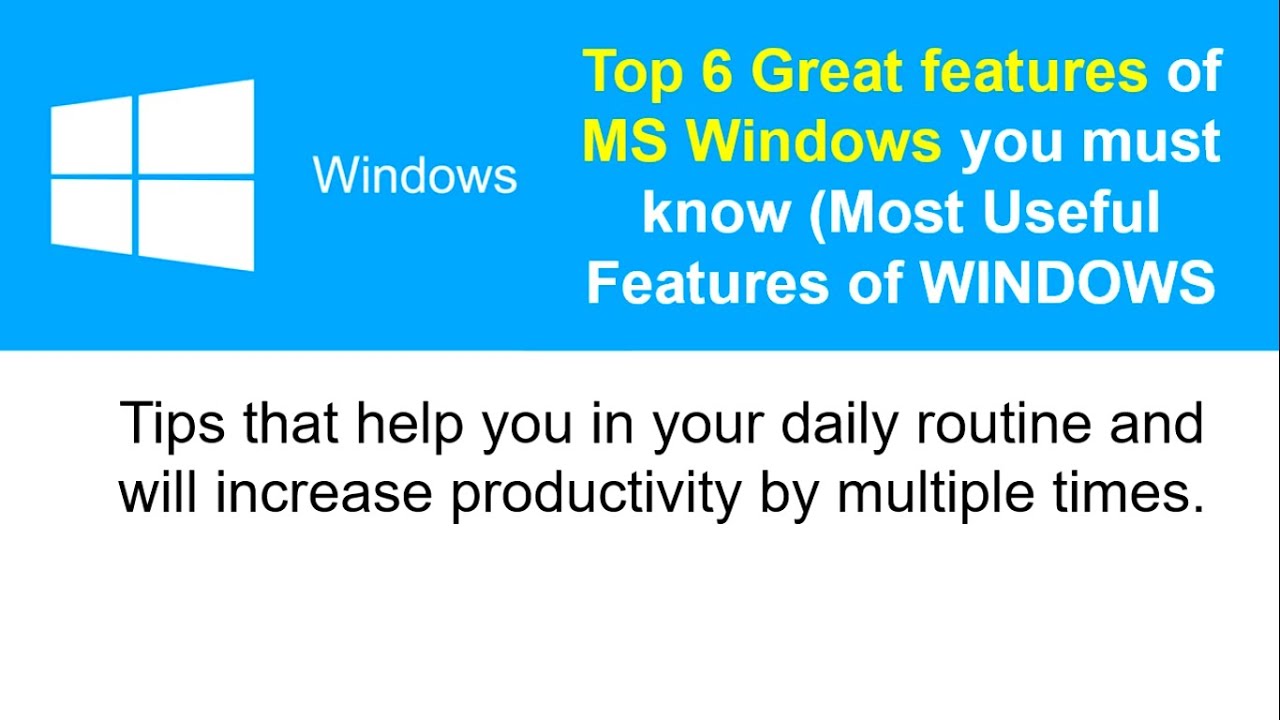 Windows

Top 6 Great features of MS Windows you must know (Most Useful Features of WINDOWS

Tips that help you in your daily routine and will increase productivity by multiple times.